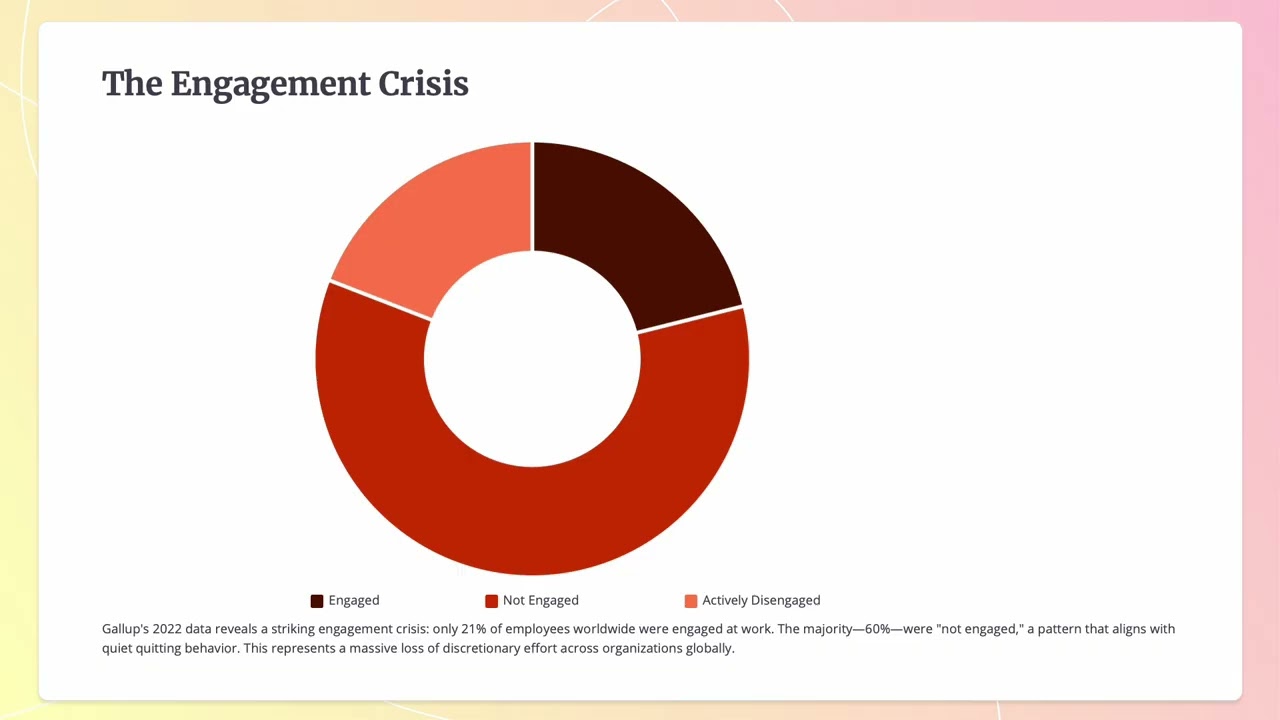 The Engagement Crisis

Engaged
Not Engaged
Actively Disengaged

Gallup's 2022 data reveals a striking engagement crisis: only 21% of employees worldwide were engaged at work. The majority—60%—were "not engaged," a pattern that aligns with quiet quitting behavior. This represents a massive loss of discretionary effort across organizations globally.